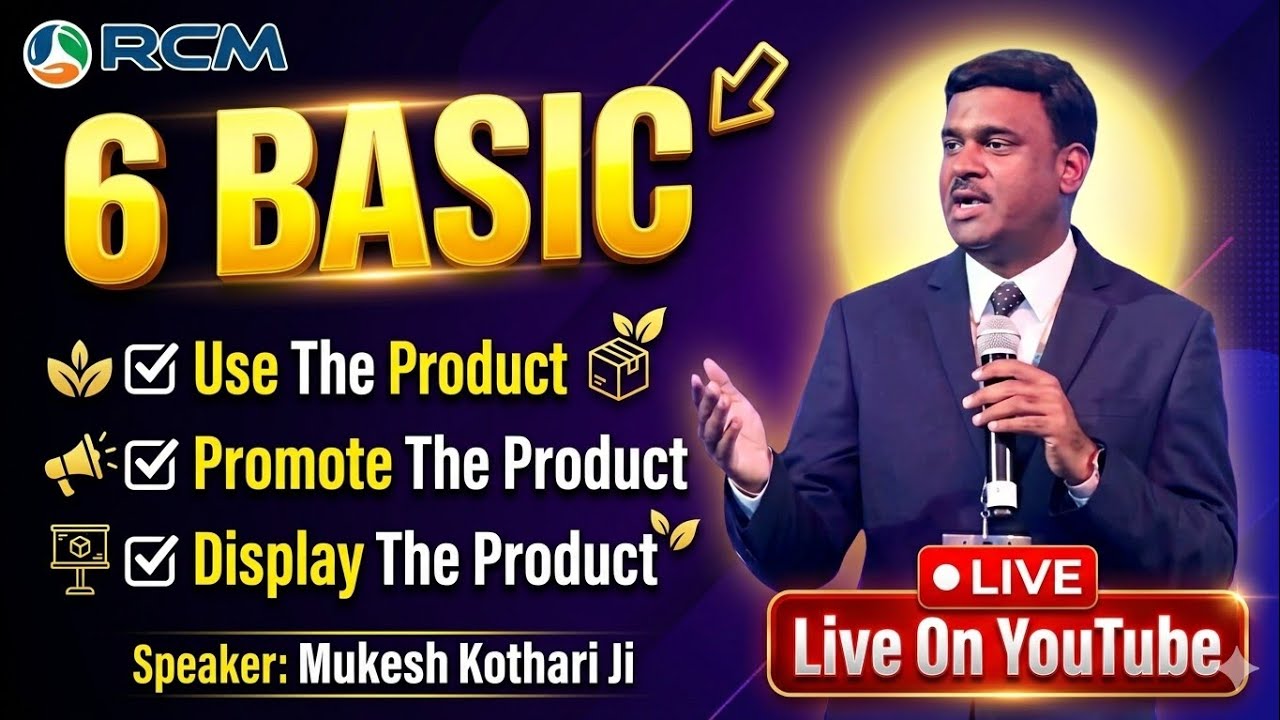 RCM

6 BASIC

Use The Product

Promote The Product

Display The Product

Speaker: Mukesh Kothari Ji

LIVE

Live On YouTube